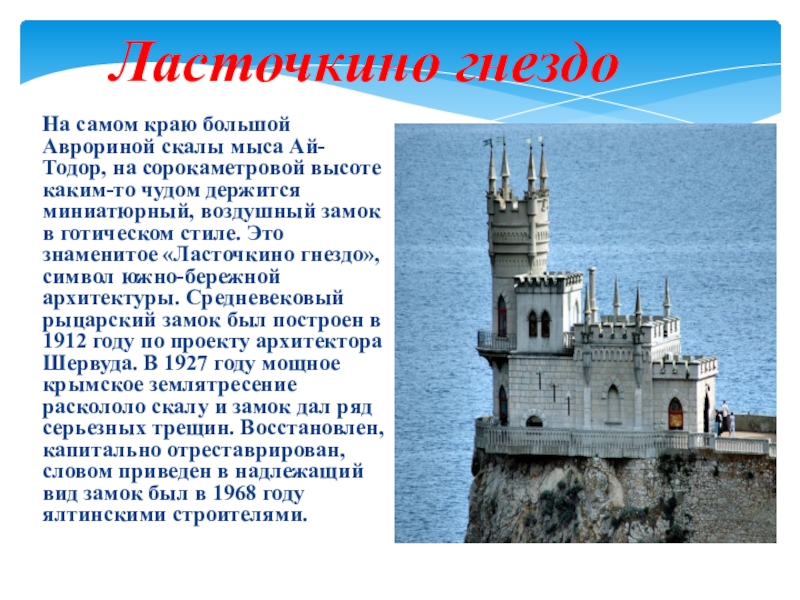 Ласточкино гнездо

На самом краю большой Аврориной скалы мыса Ай-Тодор, на сорокаметровой высоте каким-то чудом держится миниатюрный, воздушный замок в готическом стиле. Это знаменитое «Ласточкино гнездо», символ южно-бережной архитектуры. Средневековый рыцарский замок был построен в 1912 году по проекту архитектора Шервуда. В 1927 году мощное крымское землятресение раскололо скалу и замок дал ряд серьезных трещин. Восстановлен, капитально отреставрирован, словом приведен в надлежащий вид замок был в 1968 году ялтинскими строителями.